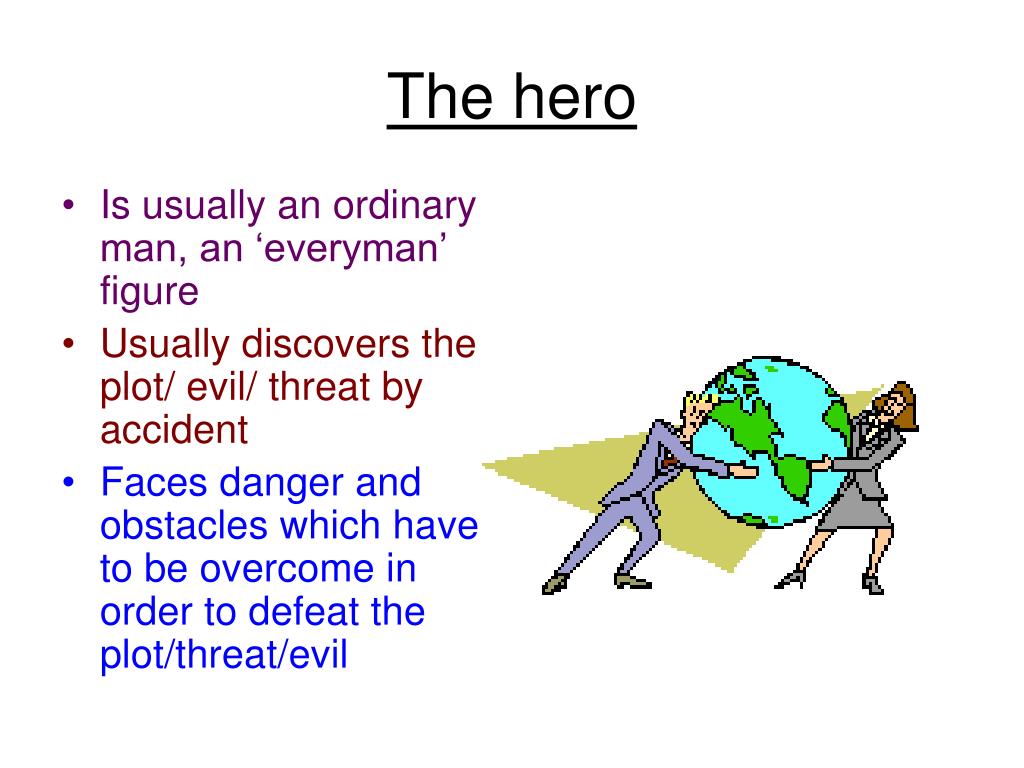 The hero

• Is usually an ordinary man, an ‘everyman’ figure
• Usually discovers the plot/ evil/ threat by accident
• Faces danger and obstacles which have to be overcome in order to defeat the plot/threat/evil